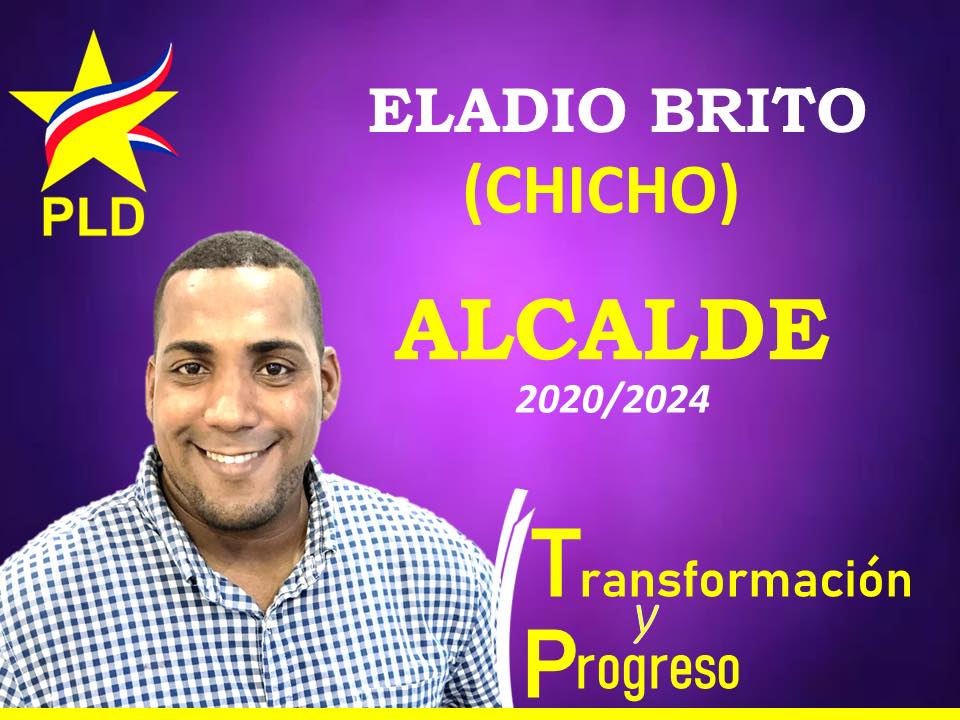 PLD

ELADIO BRITO
(CHICHO)

ALCALDE
2020/2024

Transformación
y
Progreso